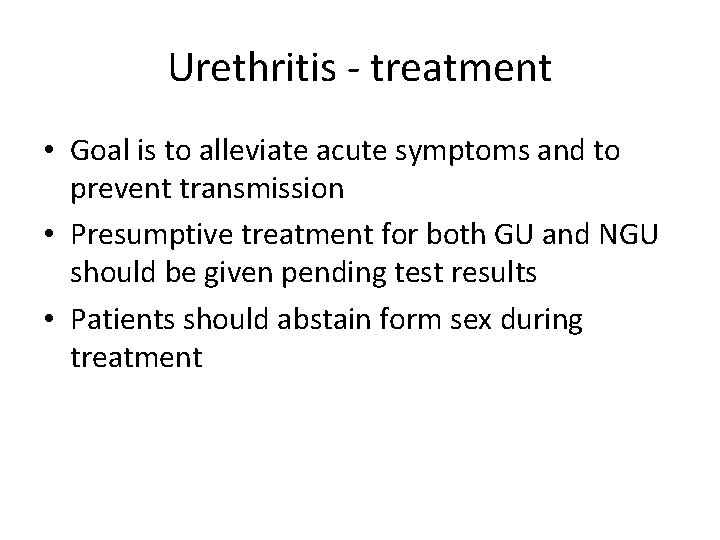 Urethritis - treatment

• Goal is to alleviate acute symptoms and to prevent transmission
• Presumptive treatment for both GU and NGU should be given pending test results
• Patients should abstain form sex during treatment